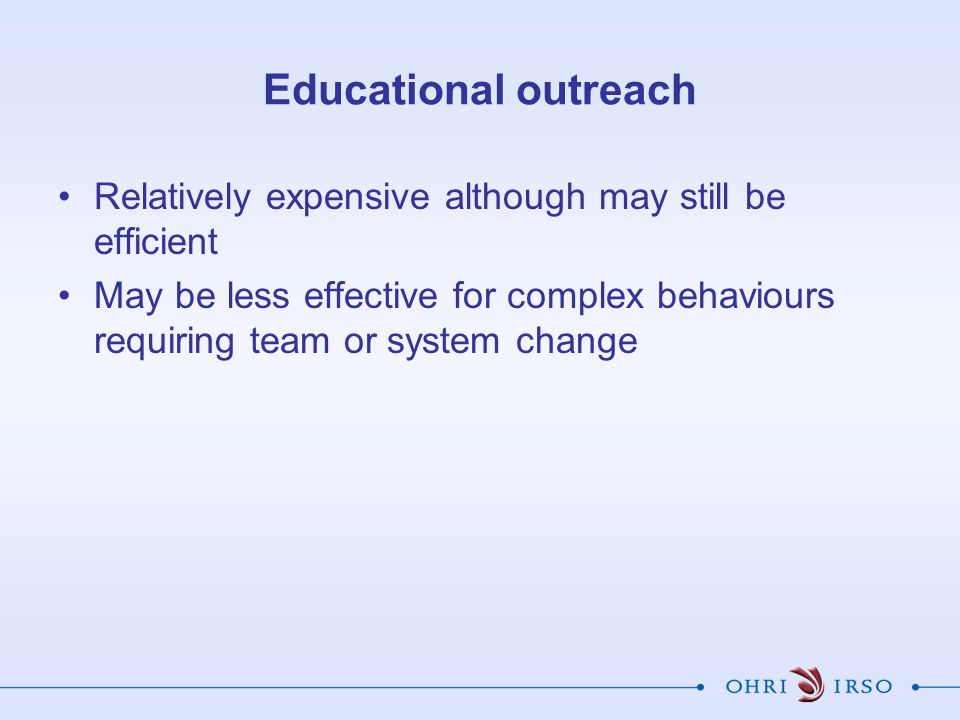 Educational outreach

• Relatively expensive although may still be efficient

• May be less effective for complex behaviours requiring team or system change

OHRI IRSO